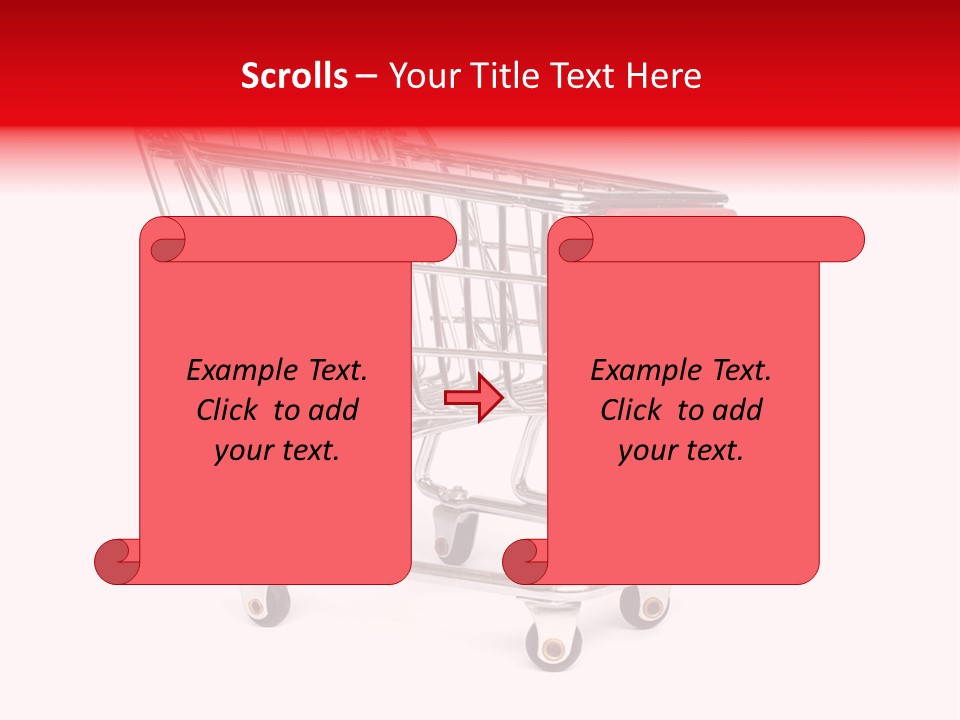 Scrolls – Your Title Text Here

Example Text. Click to add your text.

Example Text. Click to add your text.